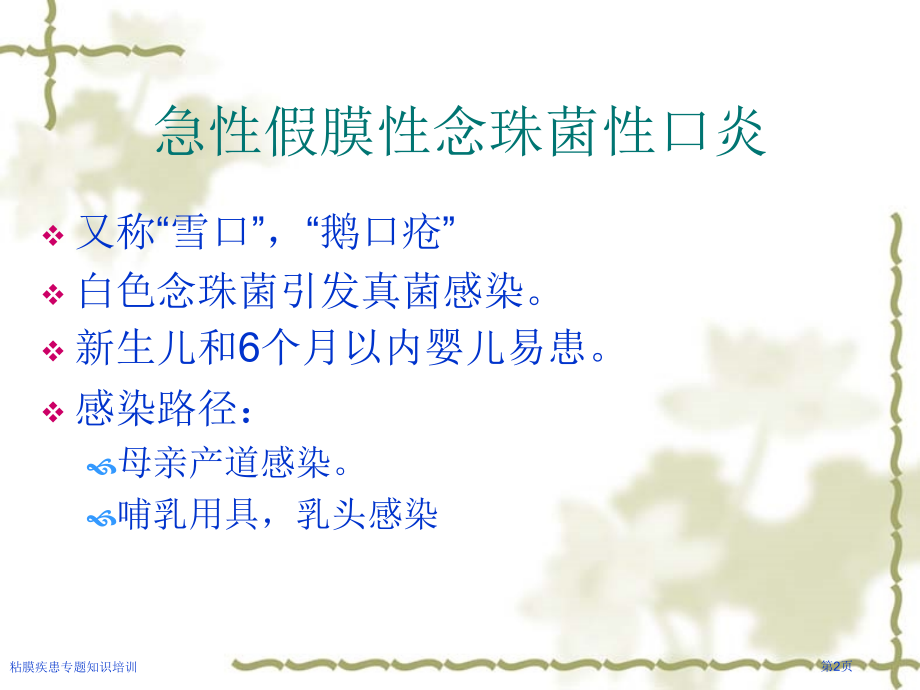 急性假膜性念珠菌性口炎

❖ 又称“雪口”，“鹅口疮”

❖ 白色念珠菌引发真菌感染。

❖ 新生儿和6个月以内婴儿易患。

❖ 感染路径：

母亲产道感染。

哺乳用具，乳头感染

粘膜疾患专题知识培训

第2页